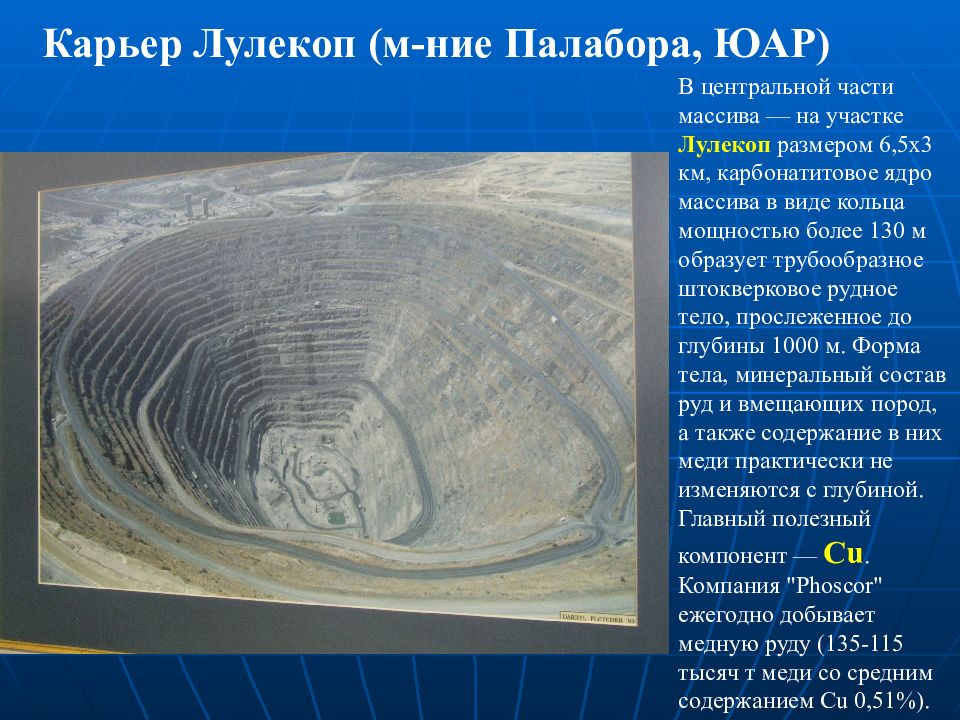 Карьер Лулекоп (м-ние Палабора, ЮАР)

В центральной части массива — на участке Лулекоп размером 6,5х3 км, карбонатитовое ядро массива в виде кольца мощностью более 130 м образует трубообразное штокверковое рудное тело, прослеженное до глубины 1000 м. Форма тела, минеральный состав руд и вмещающих пород, а также содержание в них меди практически не изменяются с глубиной. Главный полезный компонент — Cu. Компания "Phoscor" ежегодно добывает медную руду (135-115 тысяч т меди со средним содержанием Cu 0,51%).

DARYL FLETCHER 94